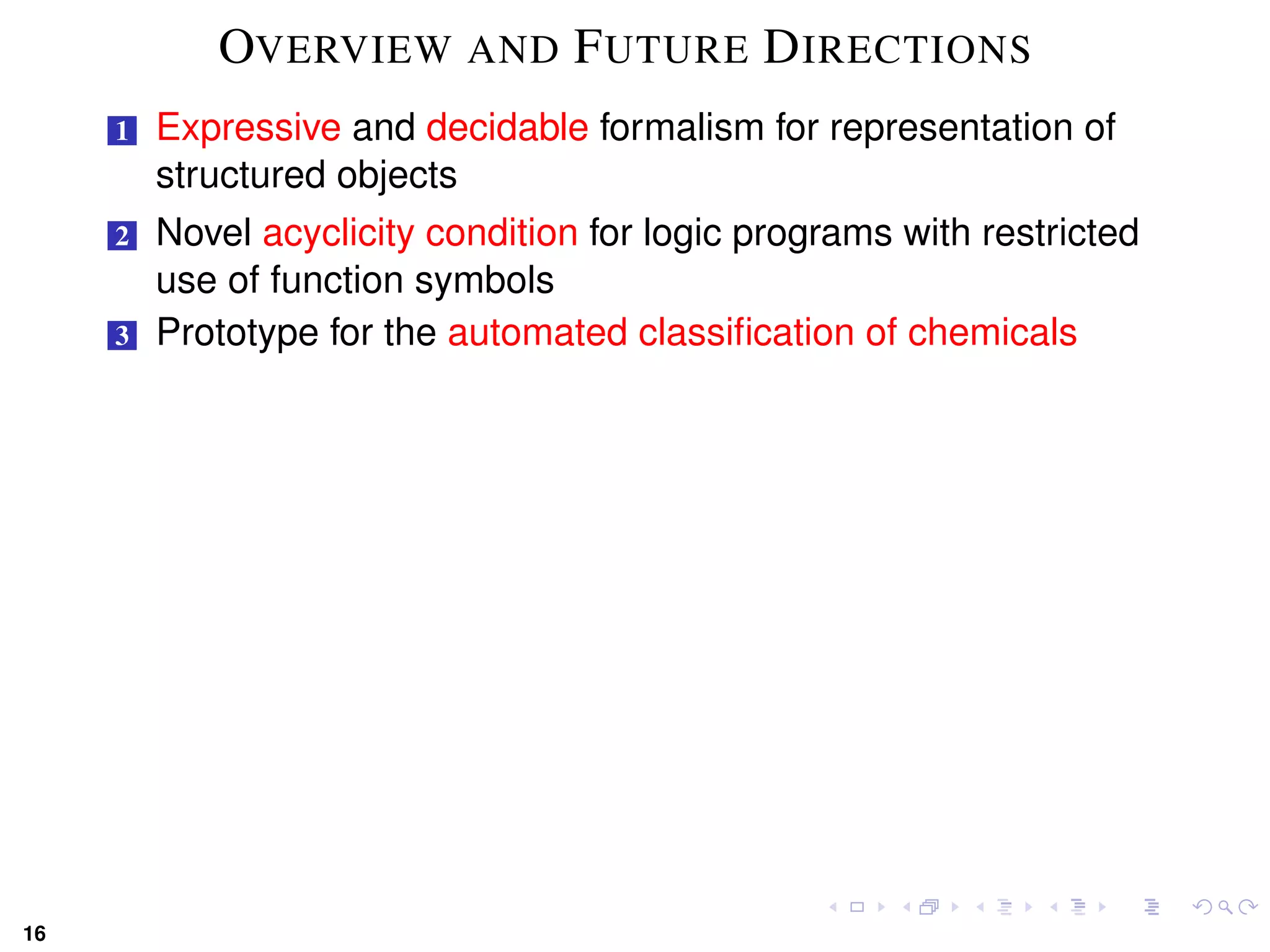 OVERVIEW AND FUTURE DIRECTIONS

1 Expressive and decidable formalism for representation of structured objects

2 Novel acyclicity condition for logic programs with restricted use of function symbols

3 Prototype for the automated classification of chemicals

16